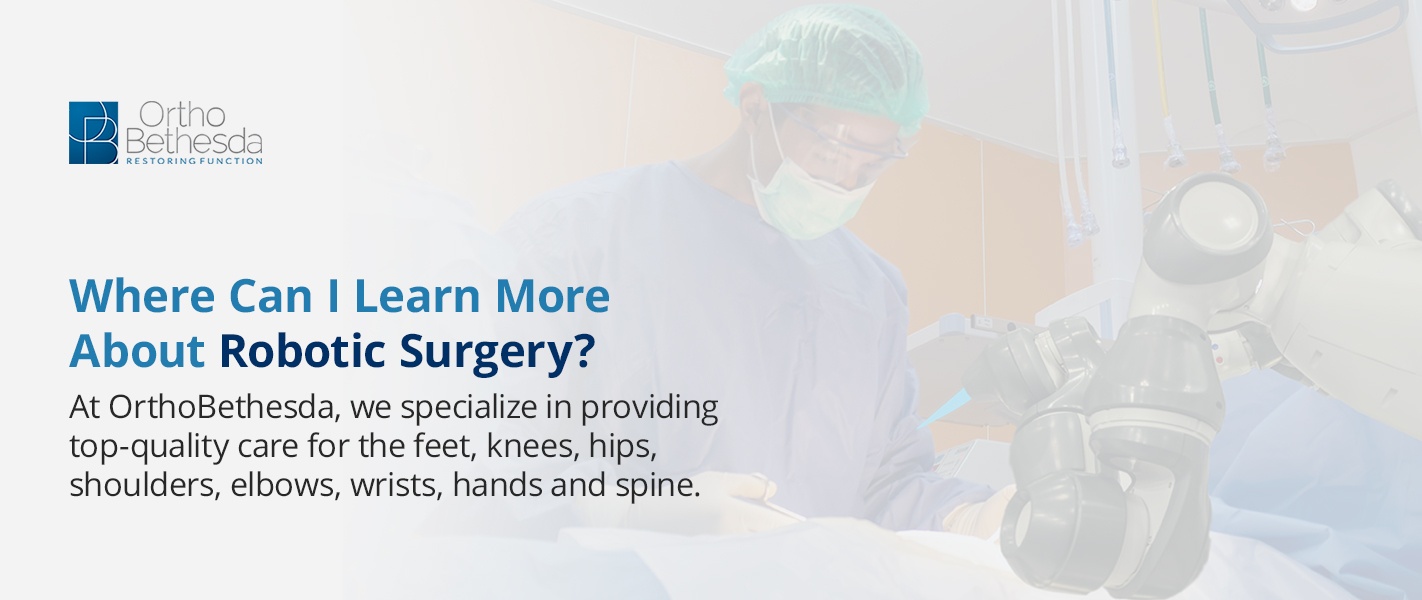 Ortho Bethesda
RESTORING FUNCTION

Where Can I Learn More About Robotic Surgery?

At OrthoBethesda, we specialize in providing top-quality care for the feet, knees, hips, shoulders, elbows, wrists, hands and spine.